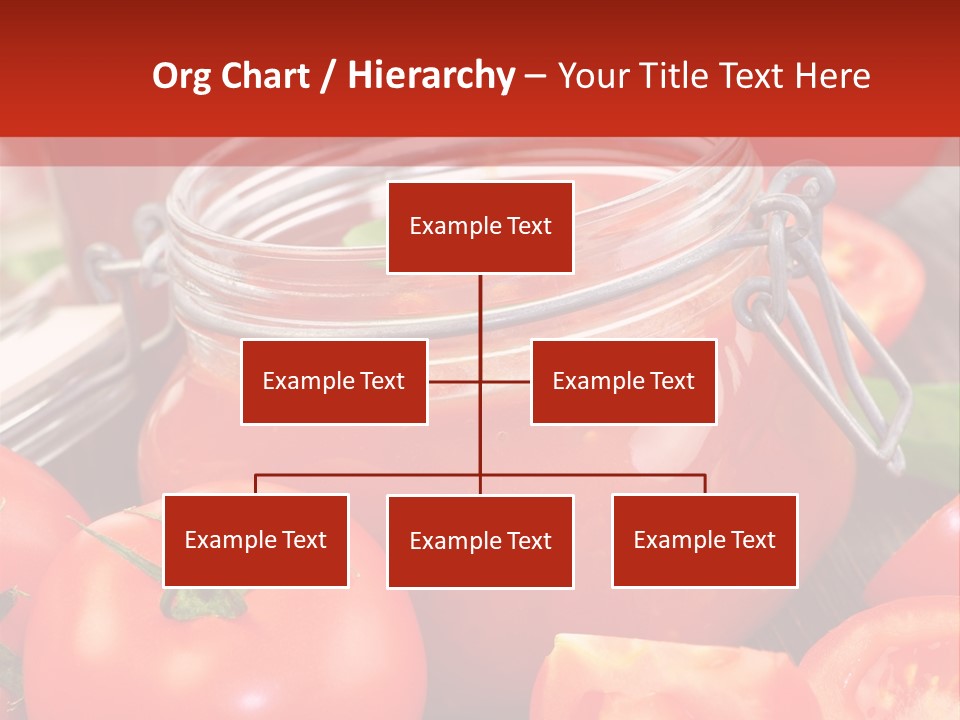 Org Chart / Hierarchy – Your Title Text Here

Example Text

Example Text

Example Text

Example Text

Example Text

Example Text